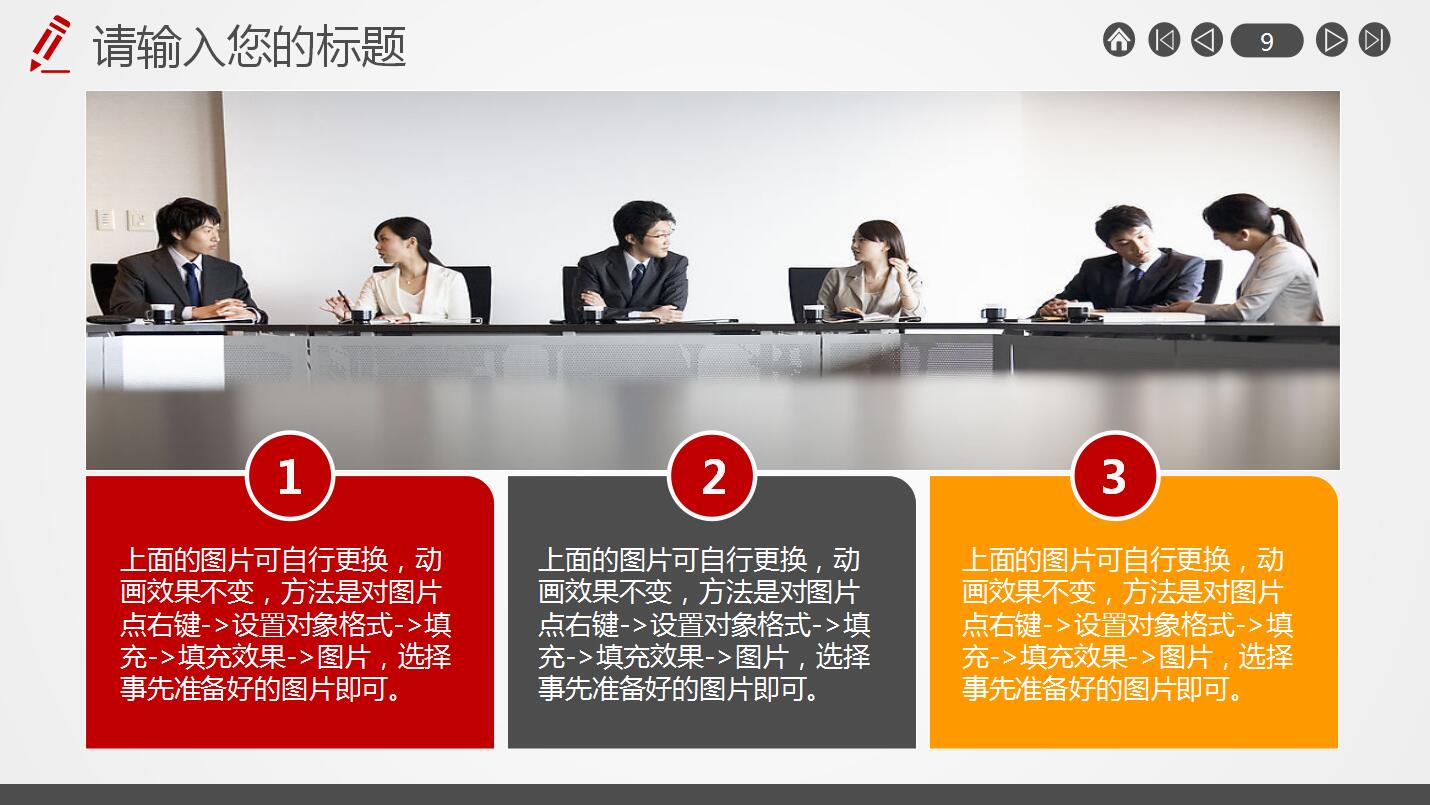 请输入您的标题

9

1

上面的图片可自行更换，动画效果不变，方法是对图片点右键->设置对象格式->填充->填充效果->图片，选择事先准备好的图片即可。

2

上面的图片可自行更换，动画效果不变，方法是对图片点右键->设置对象格式->填充->填充效果->图片，选择事先准备好的图片即可。

3

上面的图片可自行更换，动画效果不变，方法是对图片点右键->设置对象格式->填充->填充效果->图片，选择事先准备好的图片即可。